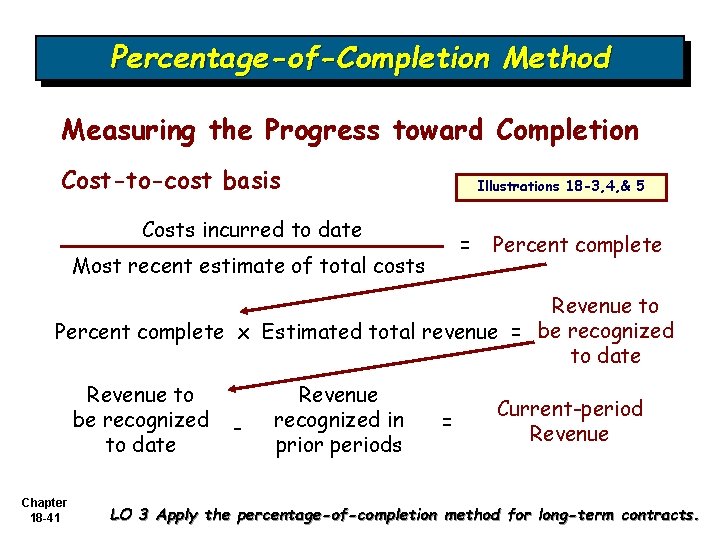 Percentage-of-Completion Method

Measuring the Progress toward Completion

Cost-to-cost basis

Illustrations 18-3,4,& 5

$\frac{\text{Costs incurred to date}}{\text{Most recent estimate of total costs}}$ = Percent complete

Percent complete x Estimated total revenue = Revenue to be recognized to date

Revenue to be recognized to date - Revenue recognized in prior periods = Current-period Revenue

Chapter 18-41

LO 3 Apply the percentage-of-completion method for long-term contracts.